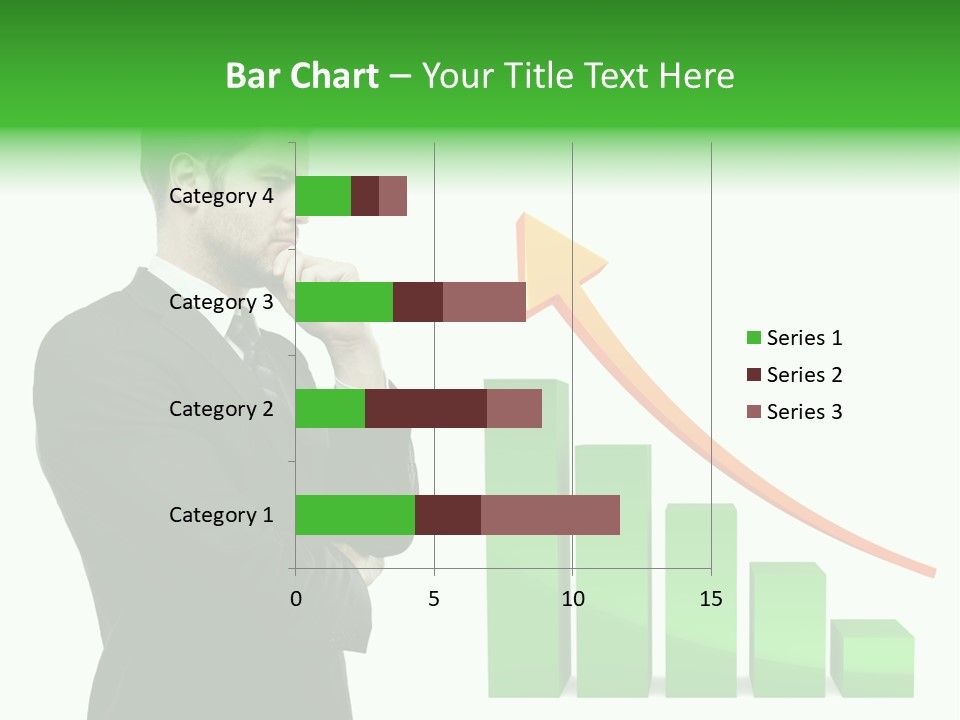 Bar Chart – Your Title Text Here

Category 4
Category 3
Category 2
Category 1

0
5
10
15

Series 1
Series 2
Series 3